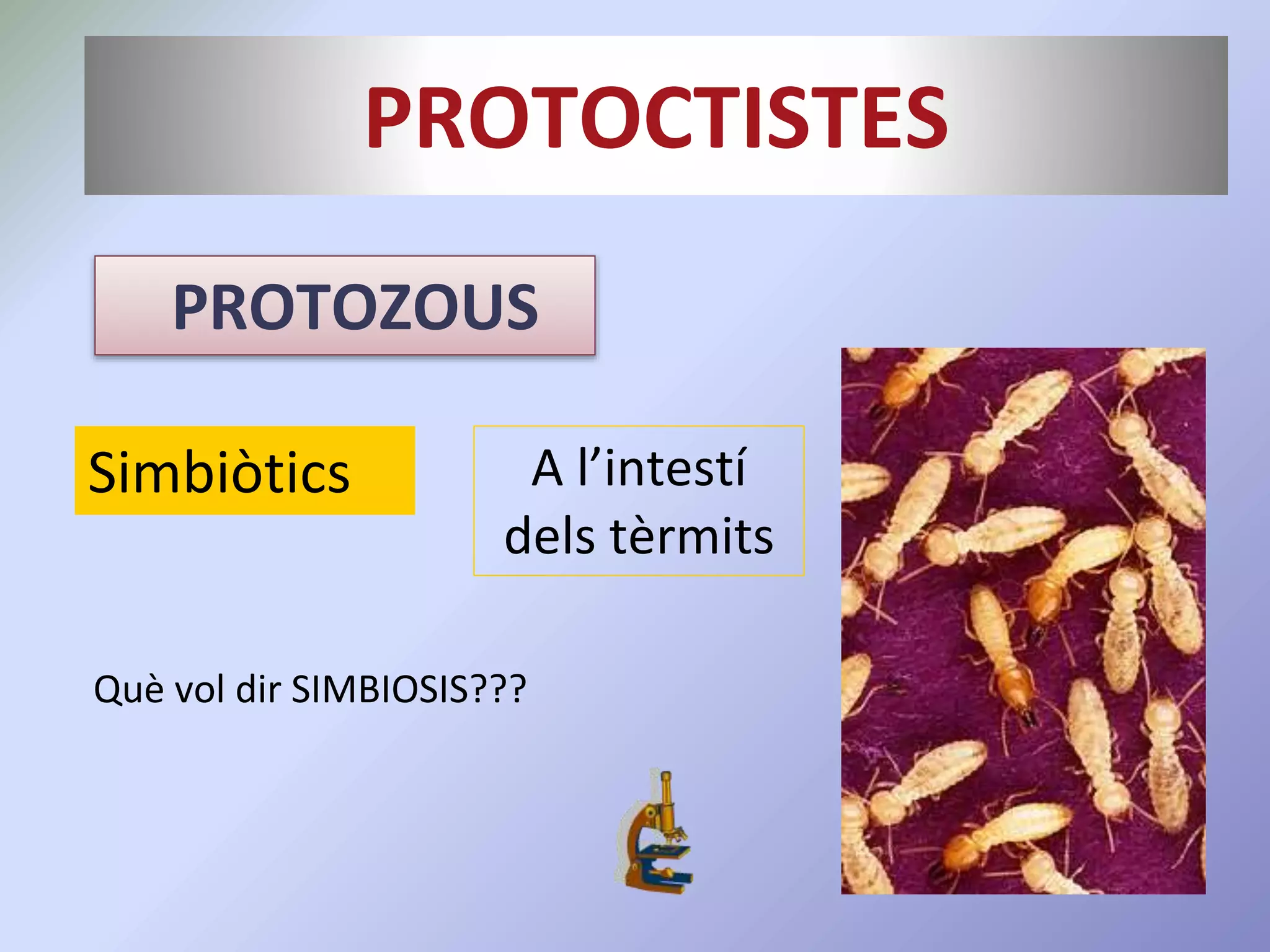 PROTOCTISTES

PROTOZOUS

Simbiòtics

A l’intestí dels tèrmits

Què vol dir SIMBIOSIS???